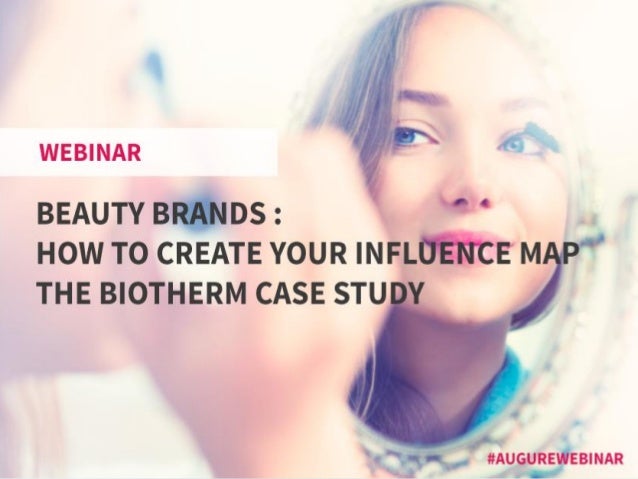 WEBINAR

BEAUTY BRANDS :
HOW TO CREATE YOUR INFLUENCE MAP
THE BIOTHERM CASE STUDY

#AUGUREWEBINAR